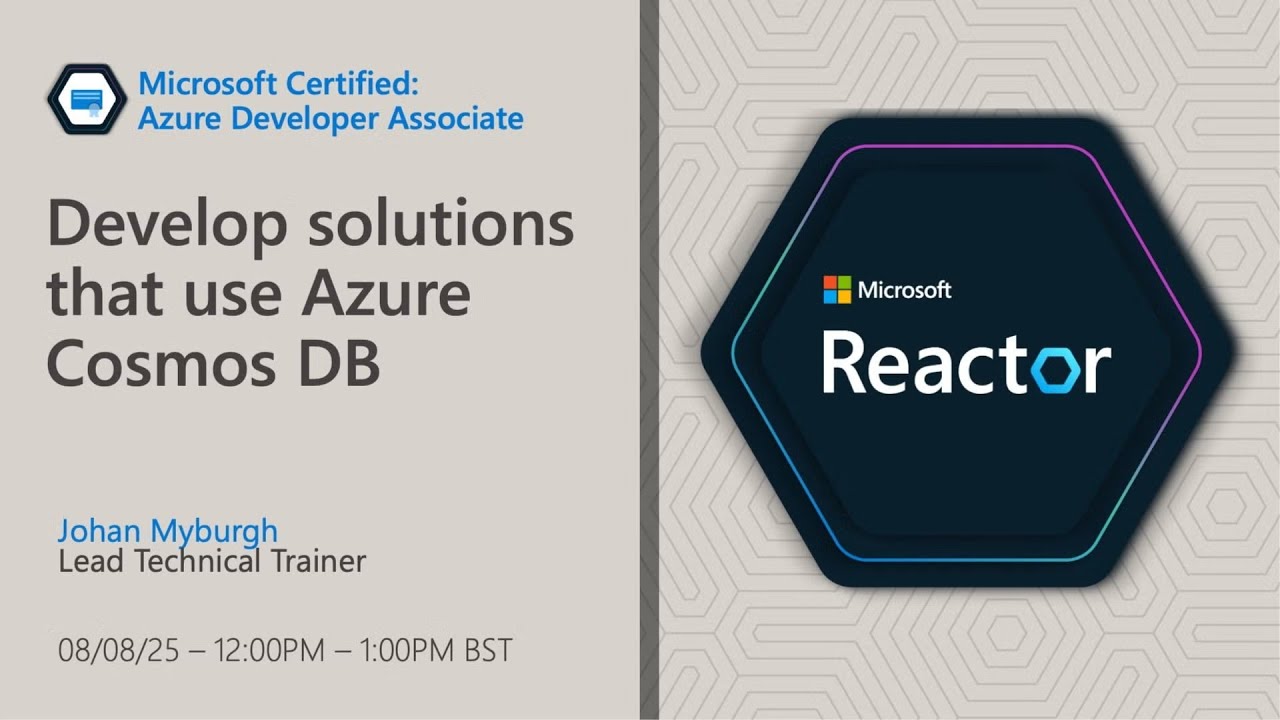 Microsoft Certified:
Azure Developer Associate

Develop solutions that use Azure Cosmos DB

Johan Myburgh
Lead Technical Trainer

08/08/25 – 12:00PM – 1:00PM BST

Microsoft
Reactor